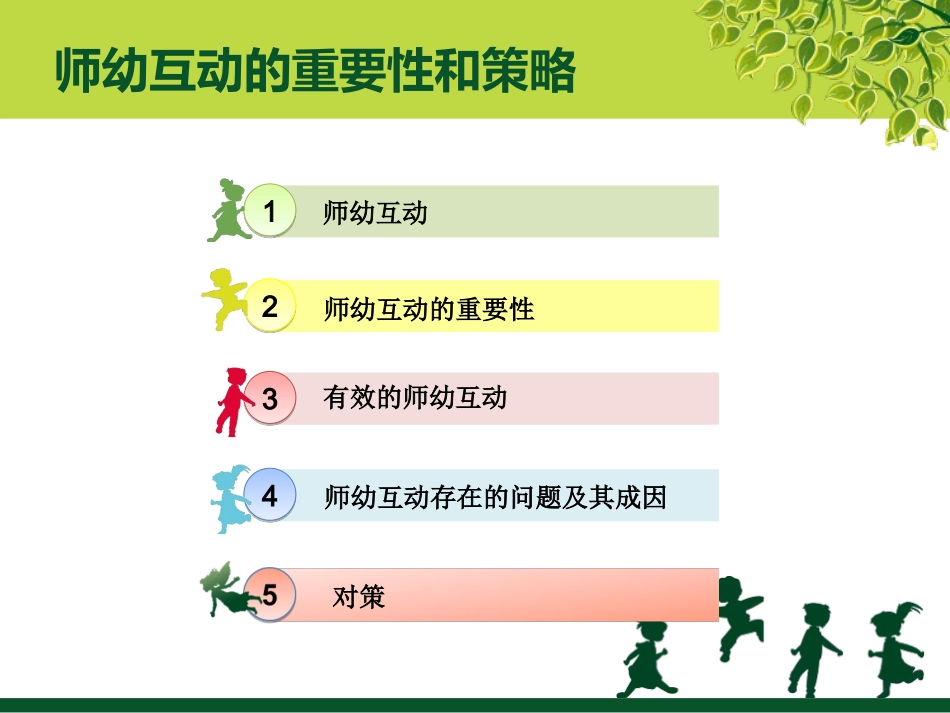 师幼互动的重要性和策略

1 师幼互动

2 师幼互动的重要性

3 有效的师幼互动

4 师幼互动存在的问题及其成因

5 对策